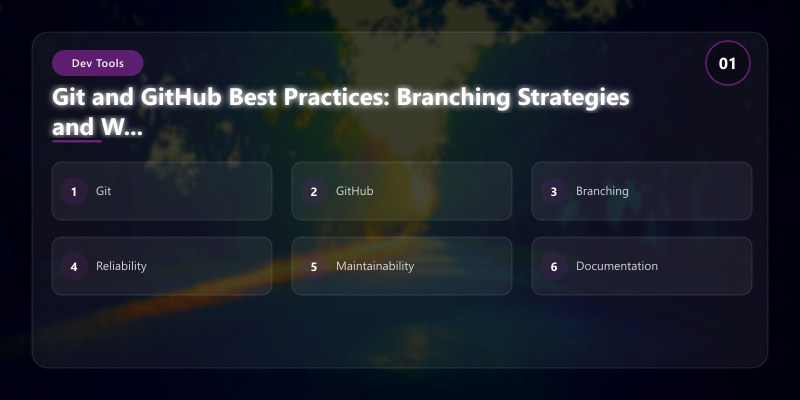 Dev Tools

01

Git and GitHub Best Practices: Branching Strategies and W...

1 Git

2 GitHub

3 Branching

4 Reliability

5 Maintainability

6 Documentation